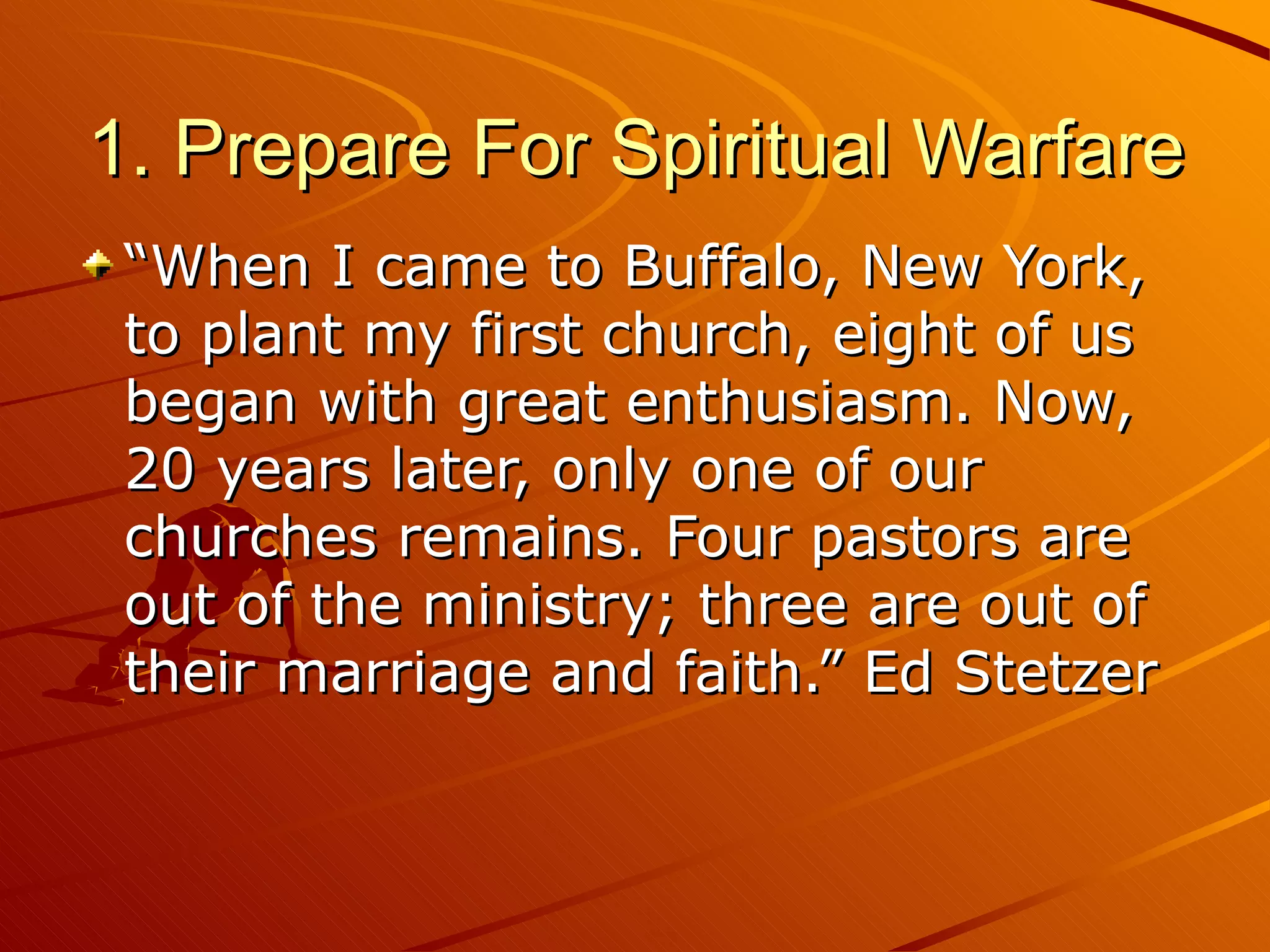 1. Prepare For Spiritual Warfare

“When I came to Buffalo, New York, to plant my first church, eight of us began with great enthusiasm. Now, 20 years later, only one of our churches remains. Four pastors are out of the ministry; three are out of their marriage and faith.” Ed Stetzer